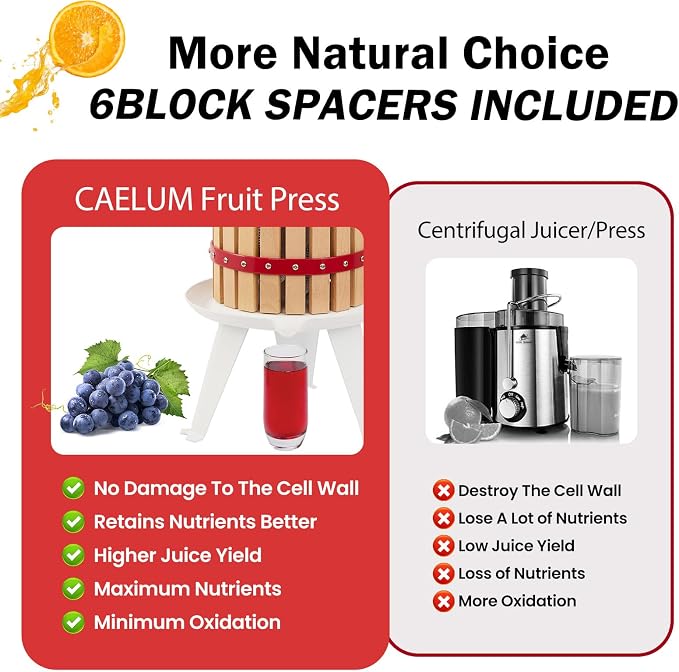 More Natural Choice
6BLOCK SPACERS INCLUDED

CAELUM Fruit Press

No Damage To The Cell Wall
Retains Nutrients Better
Higher Juice Yield
Maximum Nutrients
Minimum Oxidation

Centrifugal Juicer/Press

Destroy The Cell Wall
Lose A Lot of Nutrients
Low Juice Yield
Loss of Nutrients
More Oxidation